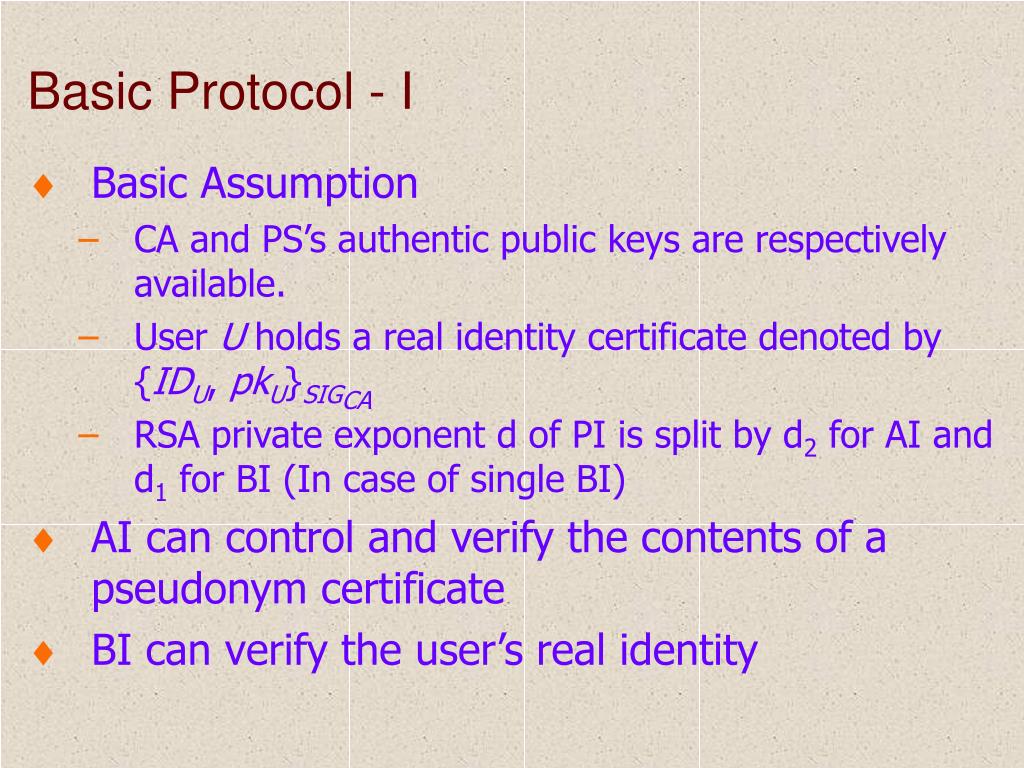 Basic Protocol - I

♦ Basic Assumption
– CA and PS's authentic public keys are respectively available.
– User $U$ holds a real identity certificate denoted by $\{ID_U, pk_U\}_{SIG_{CA}}$
– RSA private exponent d of PI is split by $d_2$ for AI and $d_1$ for BI (In case of single BI)

♦ AI can control and verify the contents of a pseudonym certificate

♦ BI can verify the user's real identity